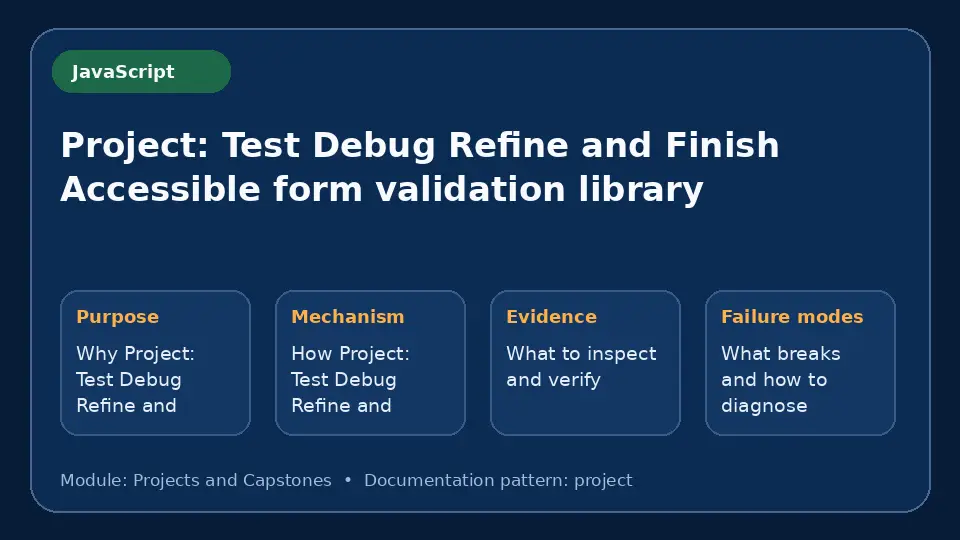 JavaScript

Project: Test Debug Refine and Finish Accessible form validation library

Purpose

Why Project: Test Debug Refine and

Mechanism

How Project: Test Debug Refine and

Evidence

What to inspect and verify

Failure modes

What breaks and how to diagnose

Module: Projects and Capstones • Documentation pattern: project